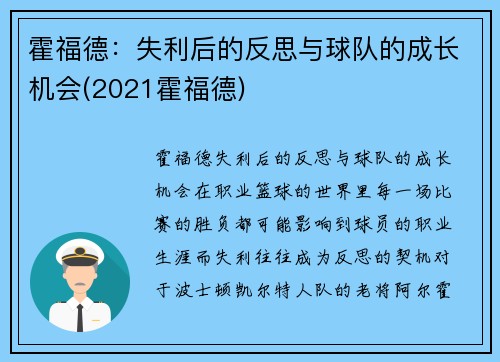 霍福德：失利后的反思与球队的成长机会(2021霍福德)

霍福德失利后的反思与球队的成长机会在职业篮球的世界里每一场比赛的胜负都可能影响到球员的职业生涯而失利往往成为反思的契机对于波士顿凯尔特人队的老将阿尔霍